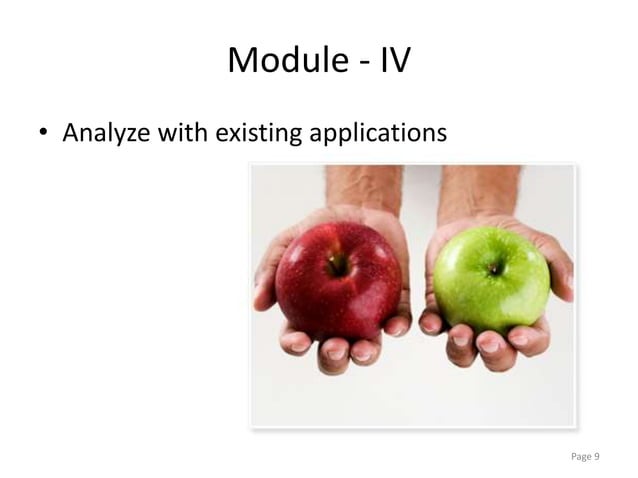 Module - IV

• Analyze with existing applications

Page 9